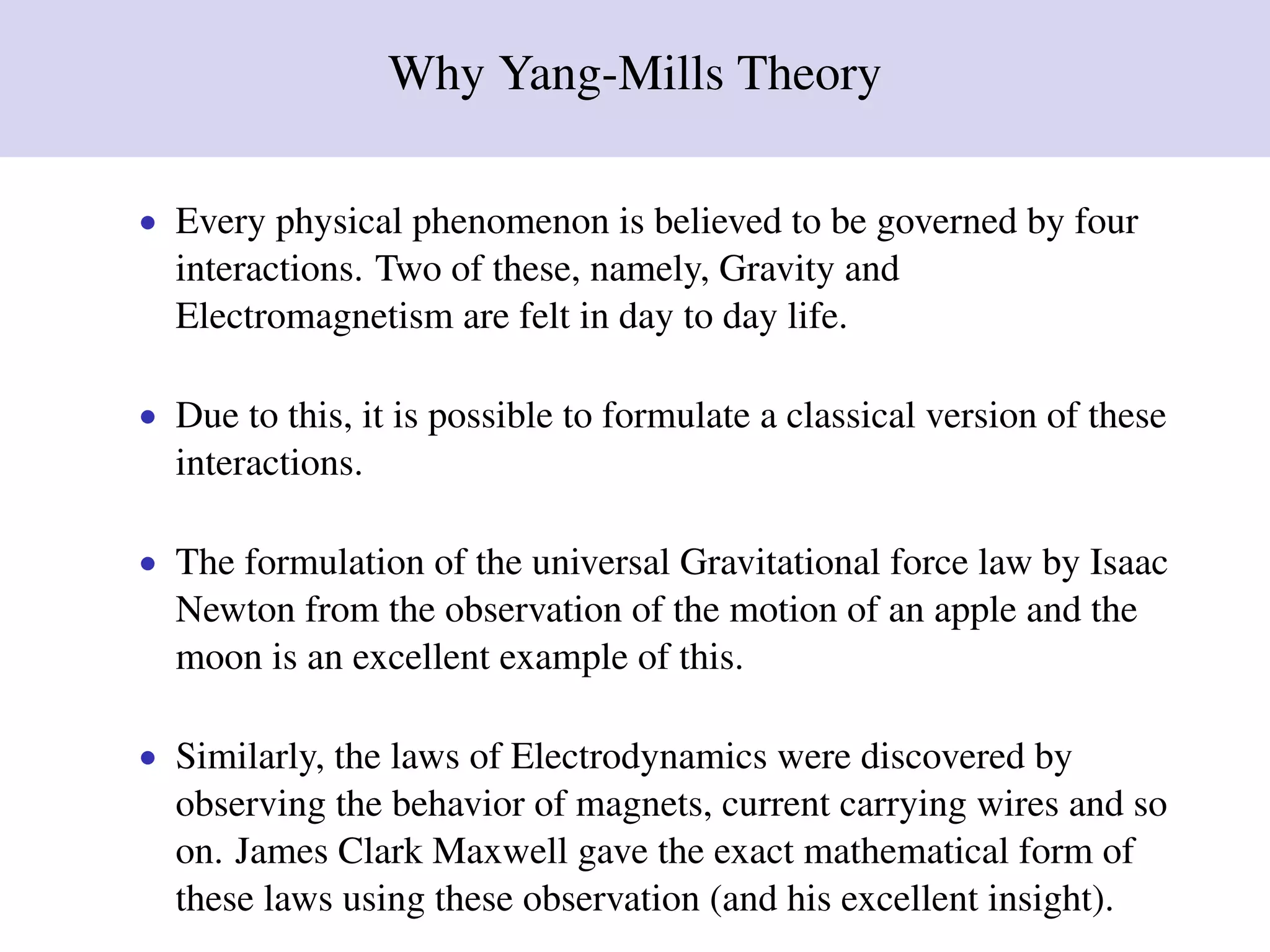 Why Yang-Mills Theory

• Every physical phenomenon is believed to be governed by four interactions. Two of these, namely, Gravity and Electromagnetism are felt in day to day life.

• Due to this, it is possible to formulate a classical version of these interactions.

• The formulation of the universal Gravitational force law by Isaac Newton from the observation of the motion of an apple and the moon is an excellent example of this.

• Similarly, the laws of Electrodynamics were discovered by observing the behavior of magnets, current carrying wires and so on. James Clark Maxwell gave the exact mathematical form of these laws using these observation (and his excellent insight).